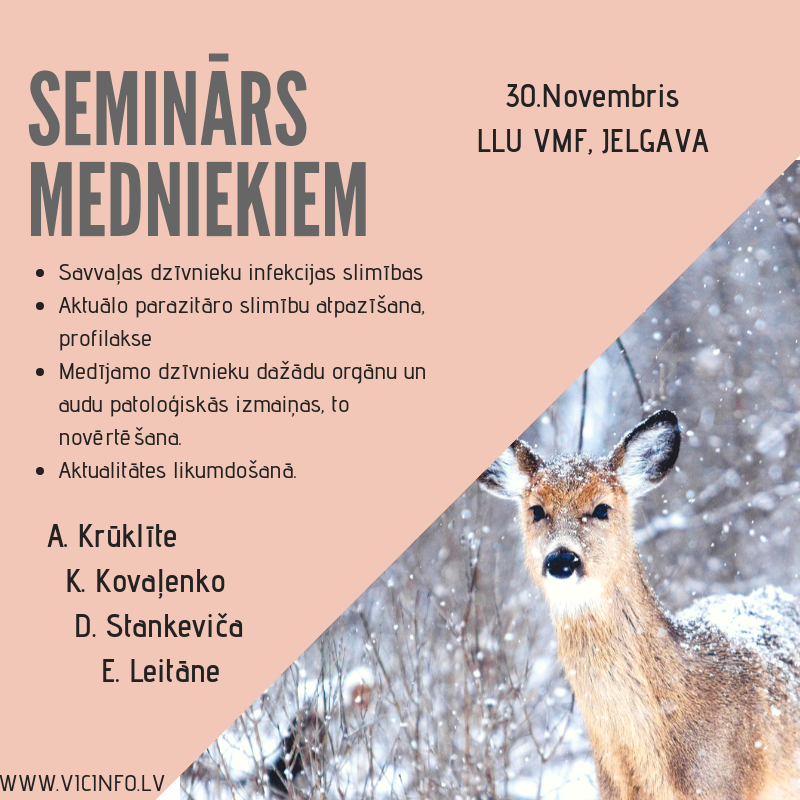 SEMINĀRS MEDNIEKIEM

30.Novembris
LLU VMF, JELGAVA

- Savvaļas dzīvnieku infekcijas slimības
- Aktuālo parazitāro slimību atpazīšana, profilakse
- Medījamo dzīvnieku dažādu orgānu un audu patoloģiskās izmaiņas, to novērtēšana.
- Aktualitātes likumdošanā.

A. Krūklīte
K. Kovaļenko
D. Stankeviča
E. Leitāne

WWW.VICINFO.LV